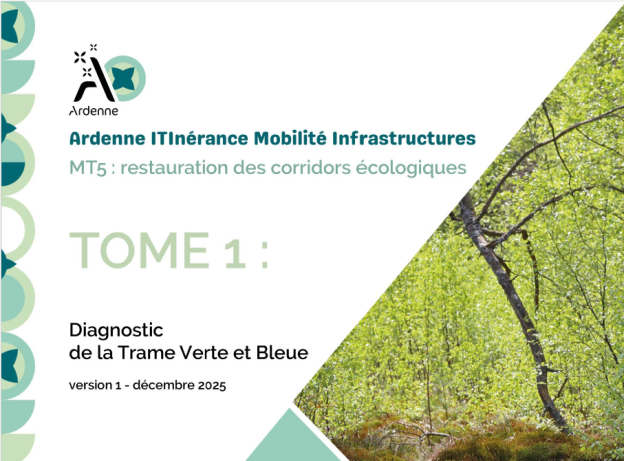 Ardenne

Ardenne ITInérance Mobilité Infrastructures

MT5 : restauration des corridors écologiques

TOME 1 :

Diagnostic de la Trame Verte et Bleue

version 1 - décembre 2025